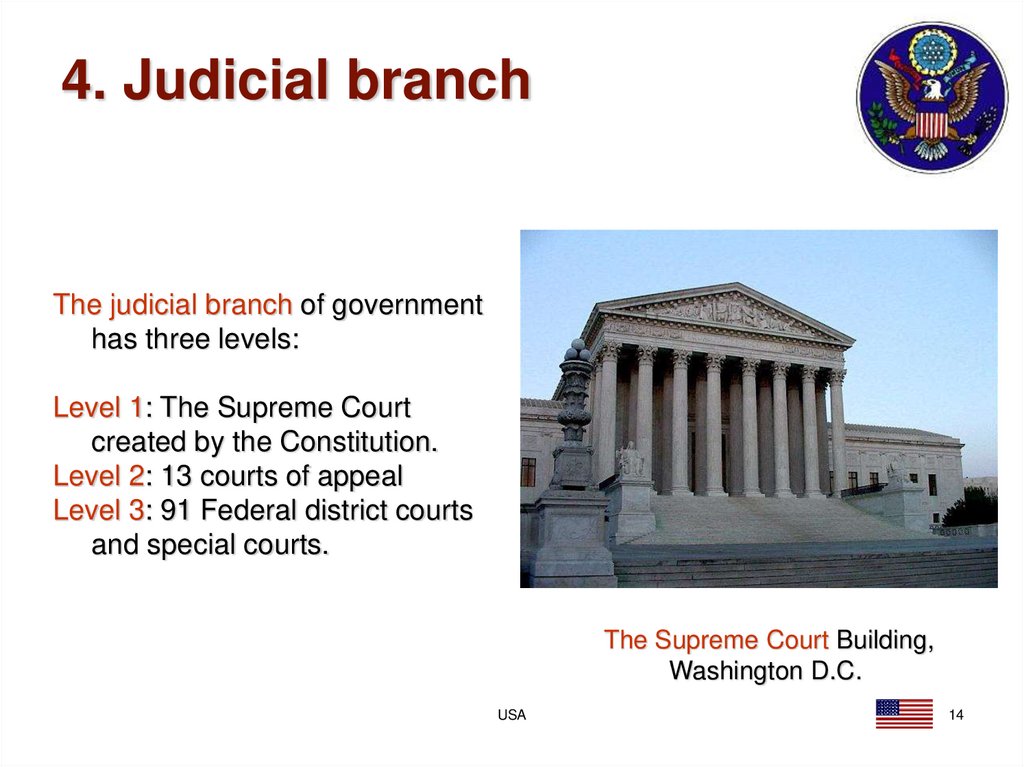 4. Judicial branch

The judicial branch of government has three levels:

Level 1: The Supreme Court created by the Constitution.
Level 2: 13 courts of appeal
Level 3: 91 Federal district courts and special courts.

The Supreme Court Building, Washington D.C.

USA

14